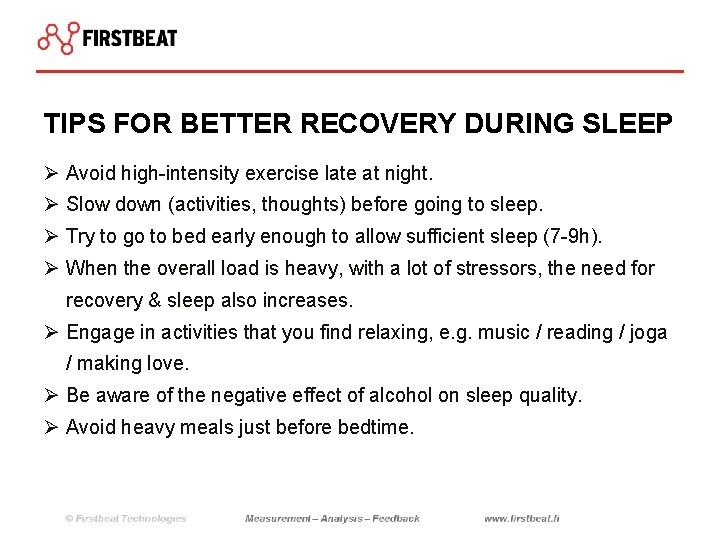 FIRSTBEAT

TIPS FOR BETTER RECOVERY DURING SLEEP

➢ Avoid high-intensity exercise late at night.
➢ Slow down (activities, thoughts) before going to sleep.
➢ Try to go to bed early enough to allow sufficient sleep (7-9h).
➢ When the overall load is heavy, with a lot of stressors, the need for recovery & sleep also increases.
➢ Engage in activities that you find relaxing, e.g. music / reading / joga / making love.
➢ Be aware of the negative effect of alcohol on sleep quality.
➢ Avoid heavy meals just before bedtime.

© Firstbeat Technologies    Measurement – Analysis – Feedback    www.firstbeat.fi